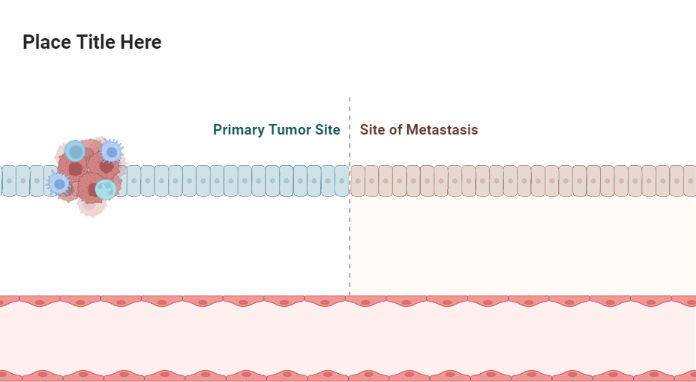 Place Title Here

Primary Tumor Site

Site of Metastasis